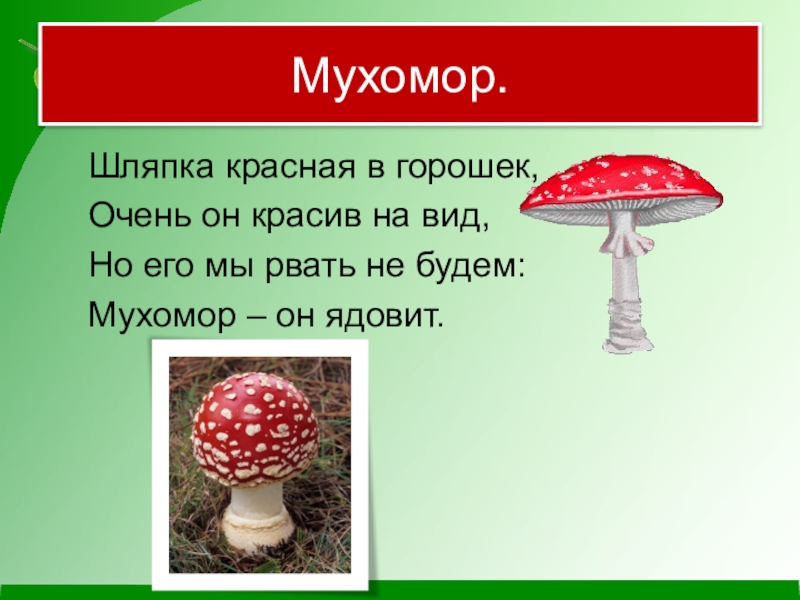 Мухомор.

Шляпка красная в горошек,
Очень он красив на вид,
Но его мы рвать не будем:
Мухомор – он ядовит.